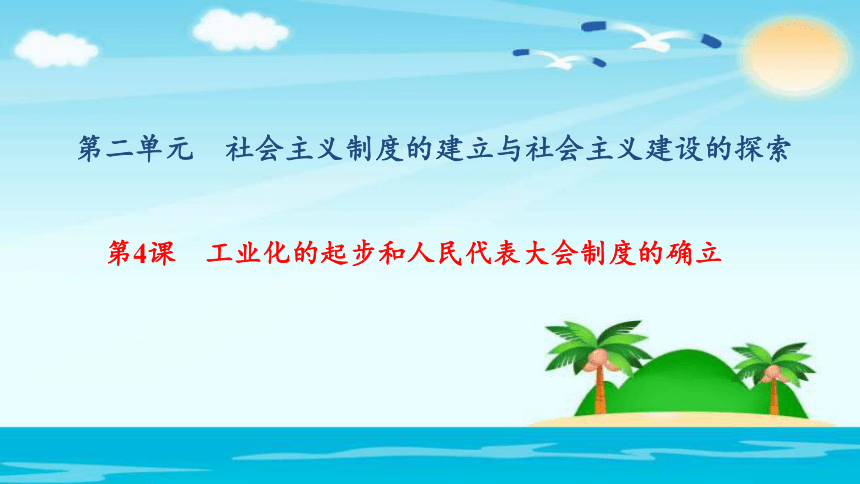 第二单元　社会主义制度的建立与社会主义建设的探索

第4课　工业化的起步和人民代表大会制度的确立